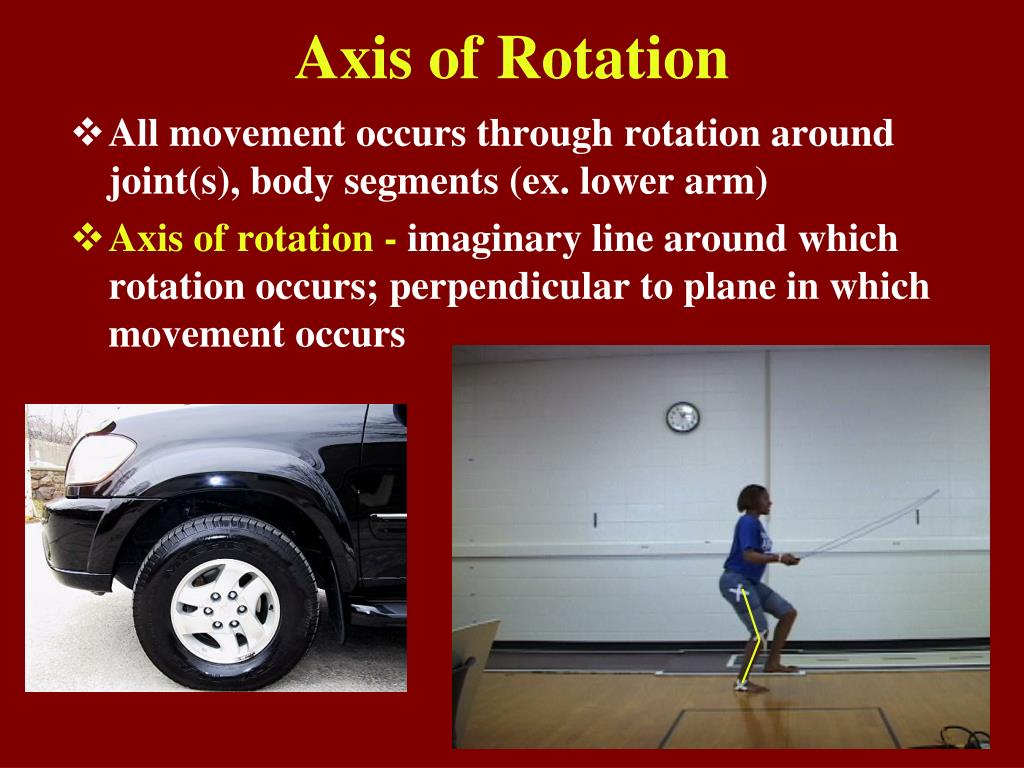 Axis of Rotation

❖ All movement occurs through rotation around joint(s), body segments (ex. lower arm)

❖ Axis of rotation - imaginary line around which rotation occurs; perpendicular to plane in which movement occurs